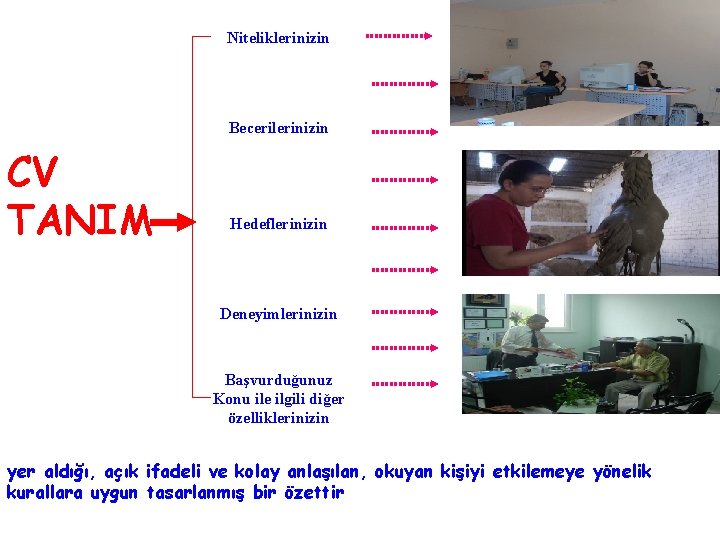 CV
TANIM

Niteliklerinizin

Becerilerinizin

Hedeflerinizin

Deneyimlerinizin

Başvurduğunuz
Konu ile ilgili diğer
özelliklerinizin

yer aldığı, açık ifadeli ve kolay anlaşılan, okuyan kişiyi etkilemeye yönelik kurallara uygun tasarlanmış bir özettir